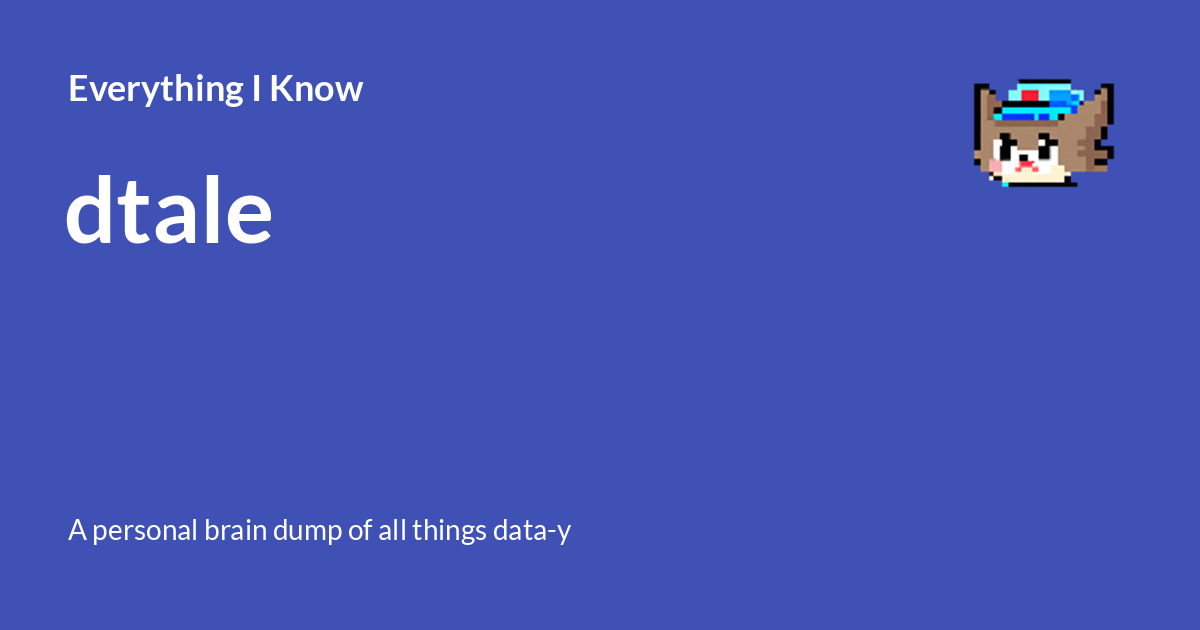 Everything I Know

dtale

A personal brain dump of all things data-y